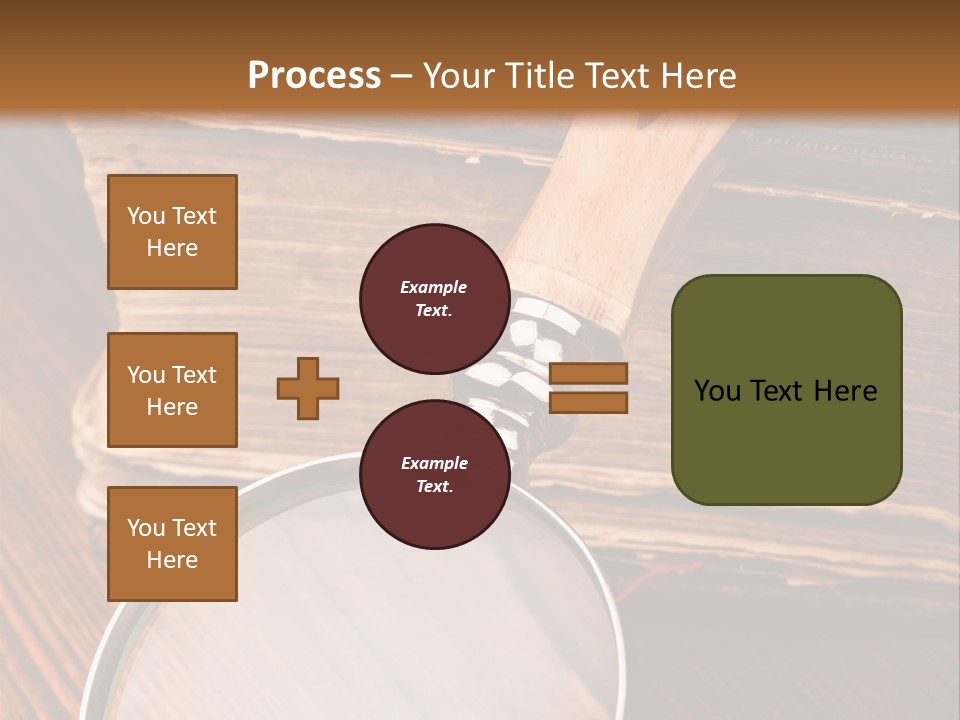 Process – Your Title Text Here

You Text Here

You Text Here

You Text Here

Example Text.

Example Text.

You Text Here